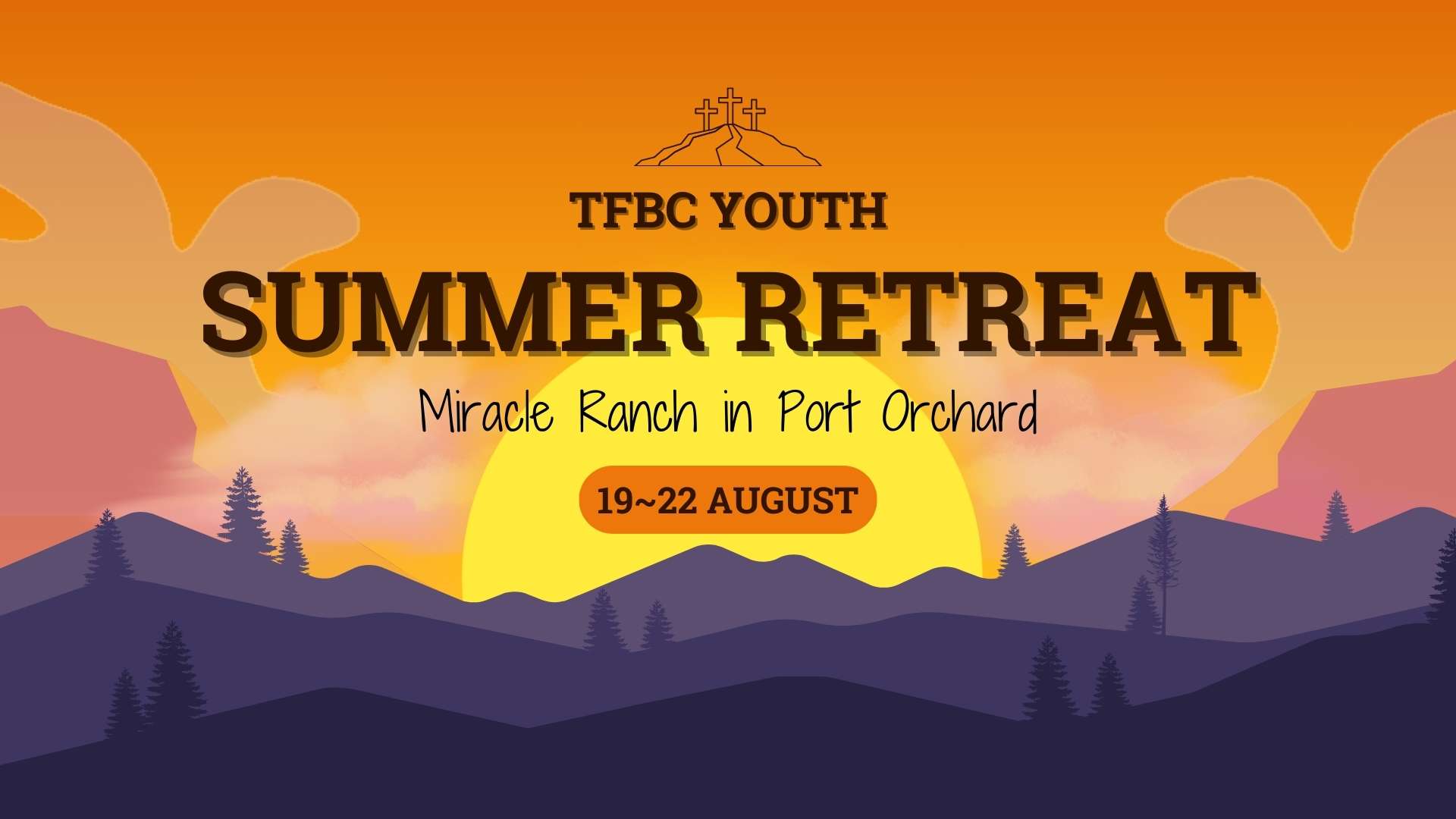 TFBC YOUTH
SUMMER RETREAT
Miracle Ranch in Port Orchard
19~22 AUGUST